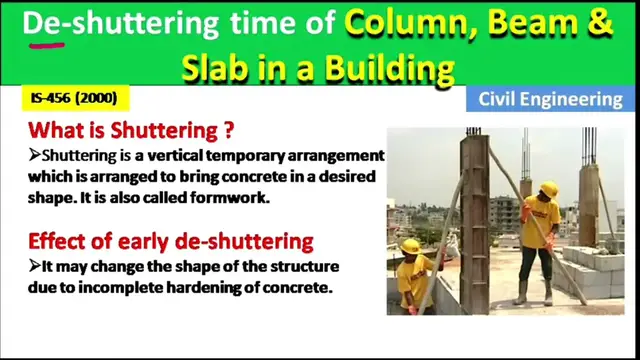 De-shuttering time of Column, Beam & Slab in a Building

IS-456 (2000)

Civil Engineering

What is Shuttering ?

➢Shuttering is a vertical temporary arrangement which is arranged to bring concrete in a desired shape. It is also called formwork.

Effect of early de-shuttering

➢It may change the shape of the structure due to incomplete hardening of concrete.